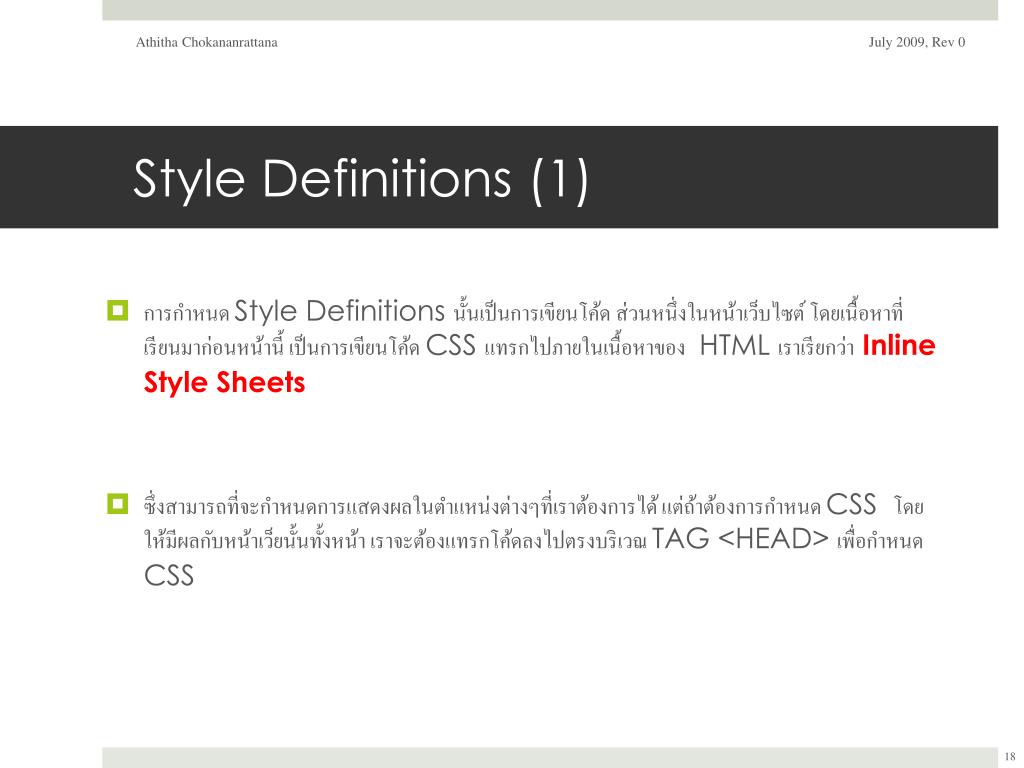 Athitha Chokananrattana

July 2009, Rev 0

Style Definitions (1)

การกำหนด Style Definitions นั้นเป็นการเขียนโค้ด ส่วนหนึ่งในหน้าเว็บไซต์ โดยเนื้อหาที่เรียนมาก่อนหน้านี้ เป็นการเขียนโค้ด CSS แทรกไปภายในเนื้อหาของ HTML เราเรียกว่า Inline Style Sheets

ซึ่งสามารถที่จะกำหนดการแสดงผลในตำแหน่งต่างๆที่เราต้องการได้ แต่ถ้าต้องการกำหนด CSS โดยให้มีผลกับหน้าเว็บนั้นทั้งหน้า เราจะต้องแทรกโค้ดลงไปตรงบริเวณ TAG <HEAD> เพื่อกำหนด CSS

18